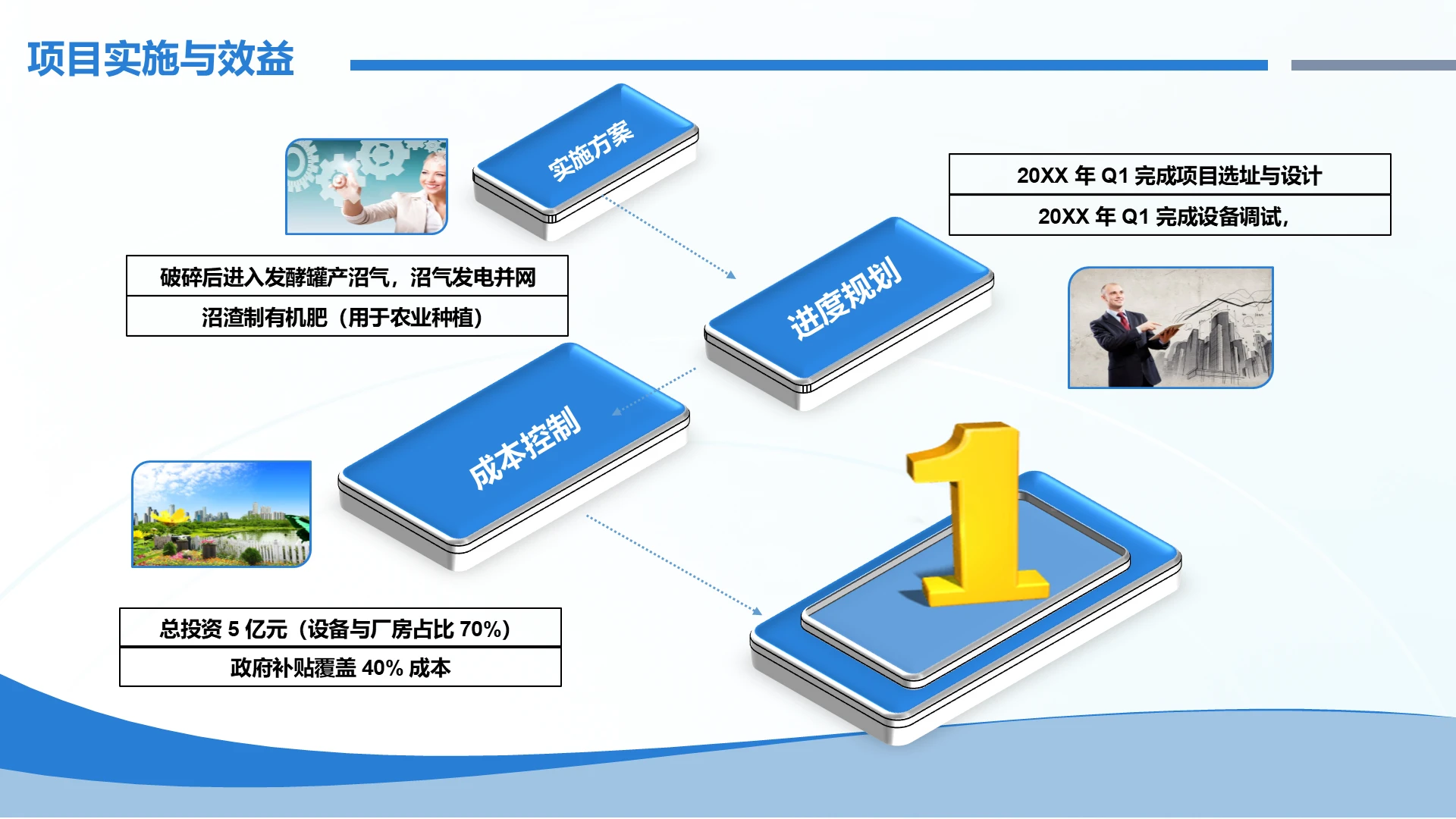 项目实施与效益

实施方案

破碎后进入发酵罐产沼气，沼气发电并网
沼渣制有机肥（用于农业种植）

进度规划

20XX 年 Q1 完成项目选址与设计
20XX 年 Q1 完成设备调试,

成本控制

总投资 5 亿元（设备与厂房占比 70%）
政府补贴覆盖 40% 成本

1